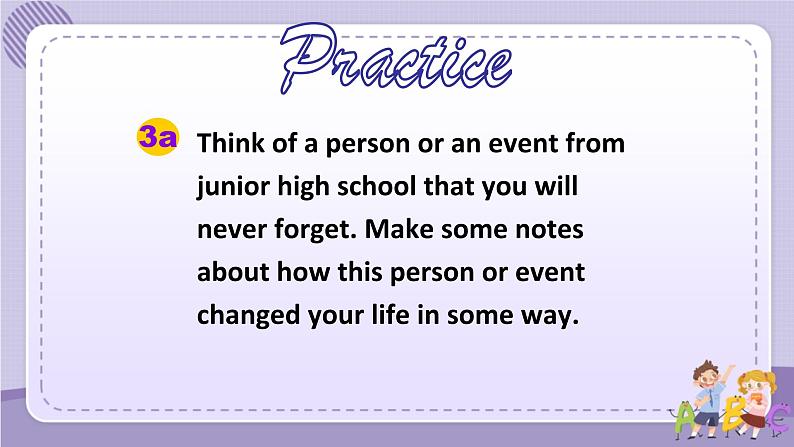 Practice

3a Think of a person or an event from junior high school that you will never forget. Make some notes about how this person or event changed your life in some way.

A B C